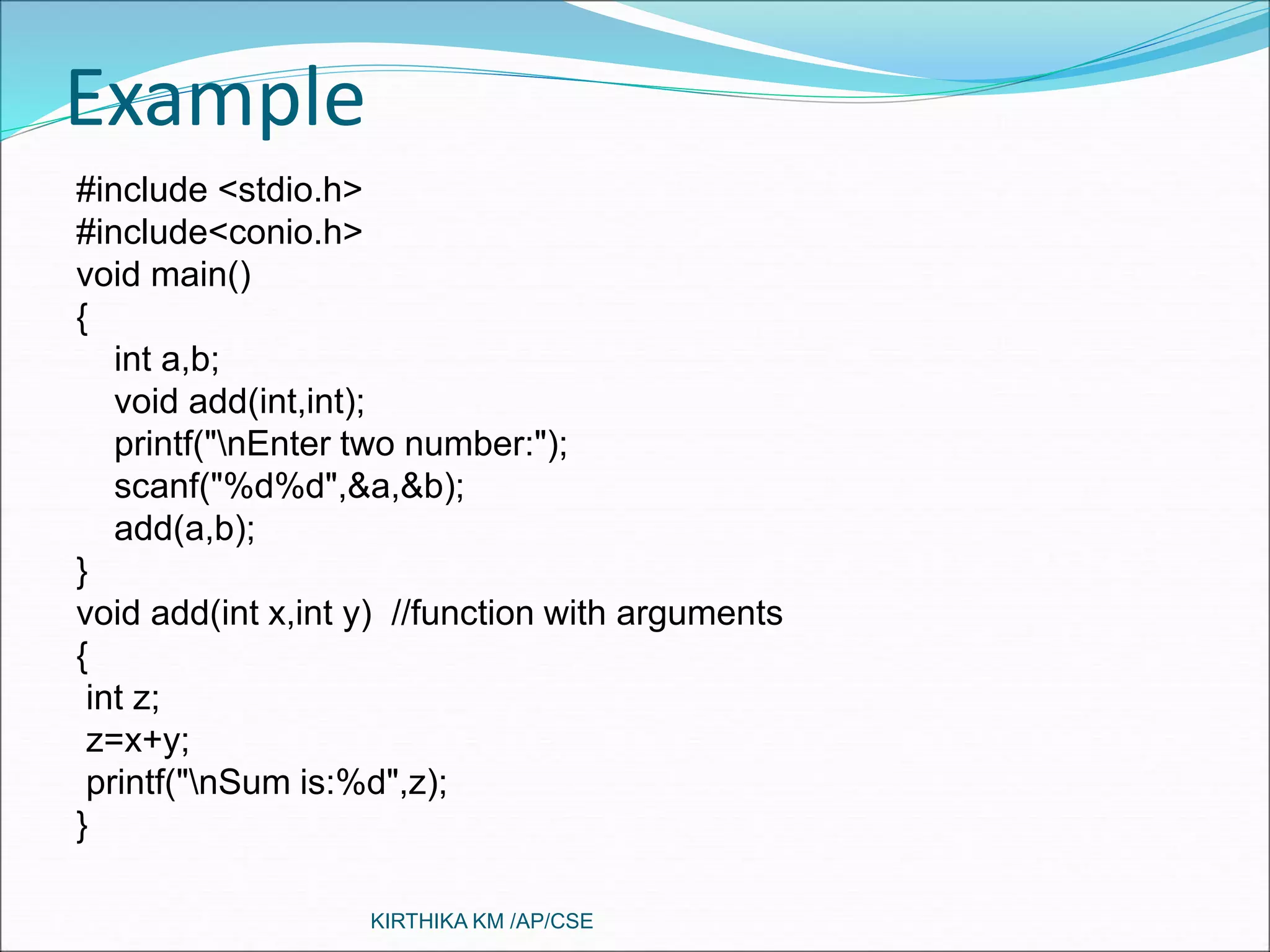 Example

#include <stdio.h>
#include<conio.h>
void main()
{
    int a,b;
    void add(int,int);
    printf("\nEnter two number:");
    scanf("%d%d",&a,&b);
    add(a,b);
}
void add(int x,int y)  //function with arguments
{
 int z;
 z=x+y;
 printf("\nSum is:%d",z);
}

KIRTHIKA KM /AP/CSE